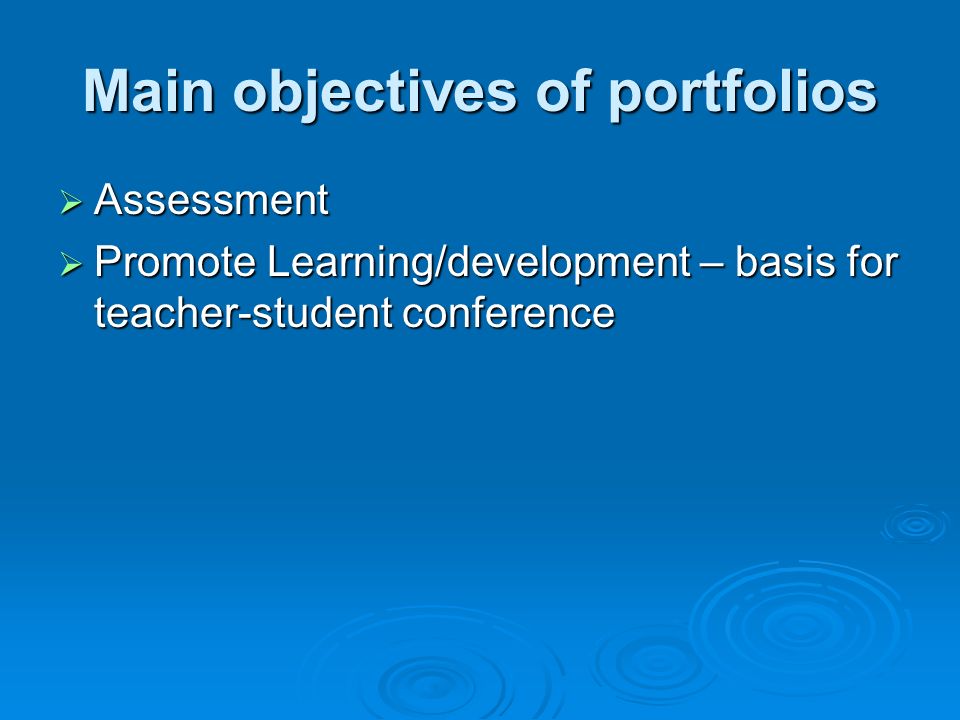 Main objectives of portfolios

➢ Assessment

➢ Promote Learning/development – basis for teacher-student conference